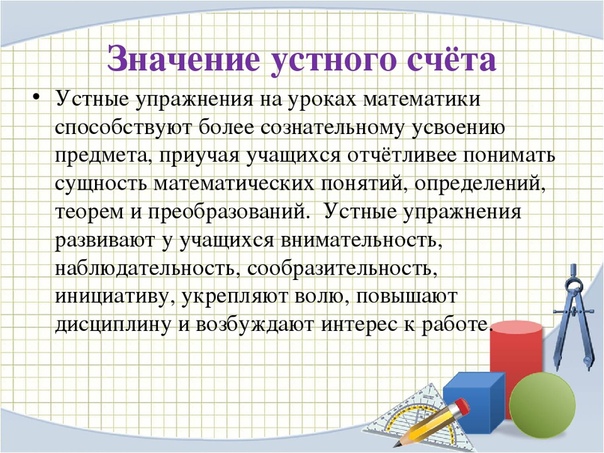 Значение устного счёта

• Устные упражнения на уроках математики способствуют более сознательному усвоению предмета, приучая учащихся отчётливее понимать сущность математических понятий, определений, теорем и преобразований. Устные упражнения развивают у учащихся внимательность, наблюдательность, сообразительность, инициативу, укрепляют волю, повышают дисциплину и возбуждают интерес к работе.